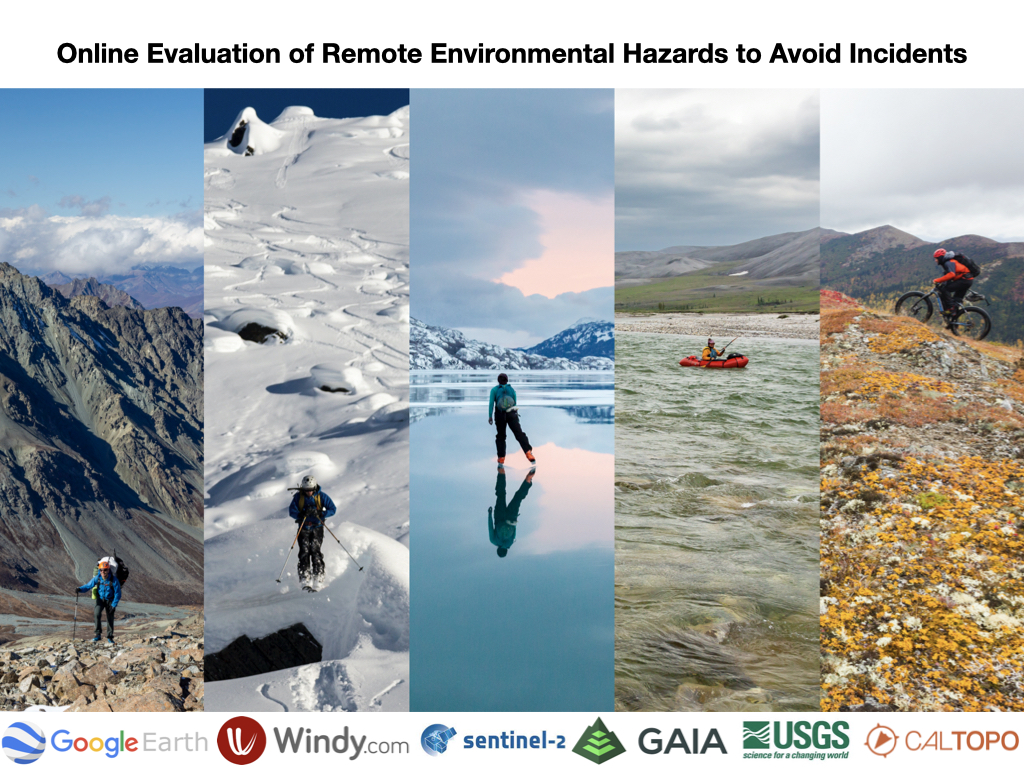 Online Evaluation of Remote Environmental Hazards to Avoid Incidents

Google Earth Windy.com sentinel-2 GAIA USGS science for a changing world CALTOPO